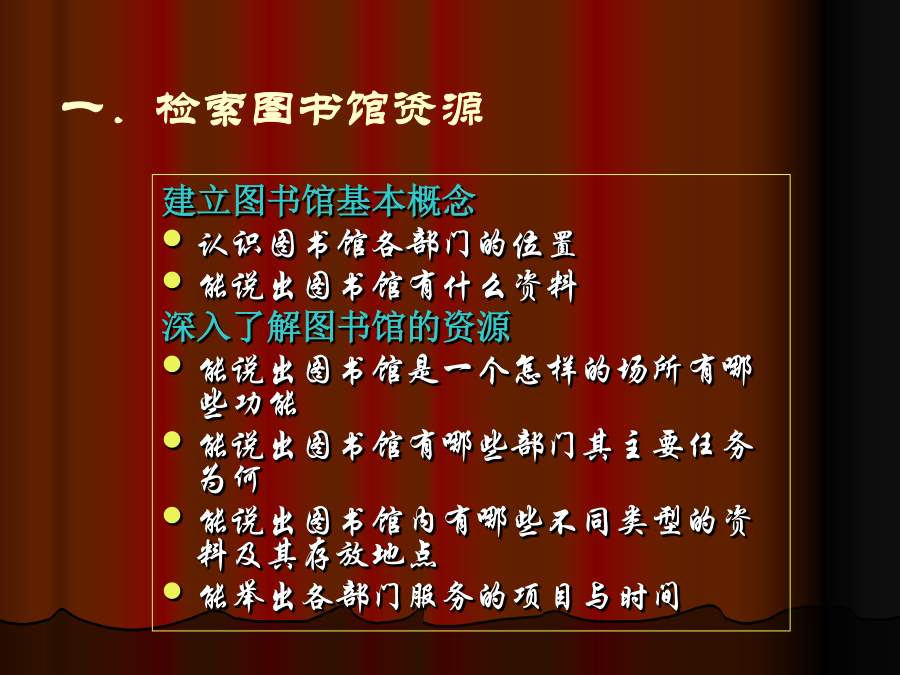 一．检索图书馆资源

建立图书馆基本概念
- 认识图书馆各部门的位置
- 能说出图书馆有什么资料

深入了解图书馆的资源
- 能说出图书馆是一个怎样的场所有哪些功能
- 能说出图书馆有哪些部门其主要任务为何
- 能说出图书馆内有哪些不同类型的资料及其存放地点
- 能举出各部门服务的项目与时间